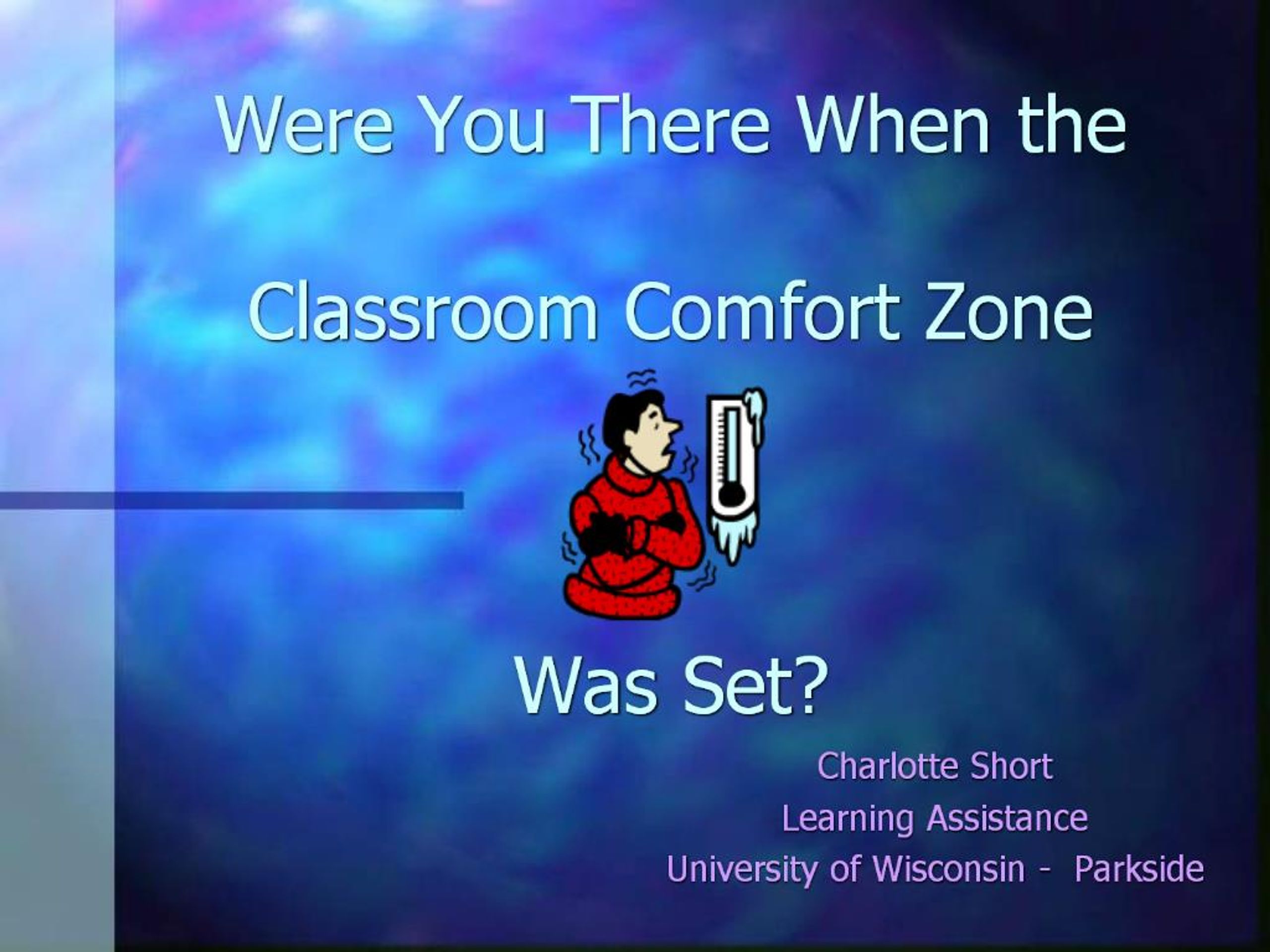 Were You There When the

Classroom Comfort Zone

Was Set?

Charlotte Short
Learning Assistance
University of Wisconsin - Parkside